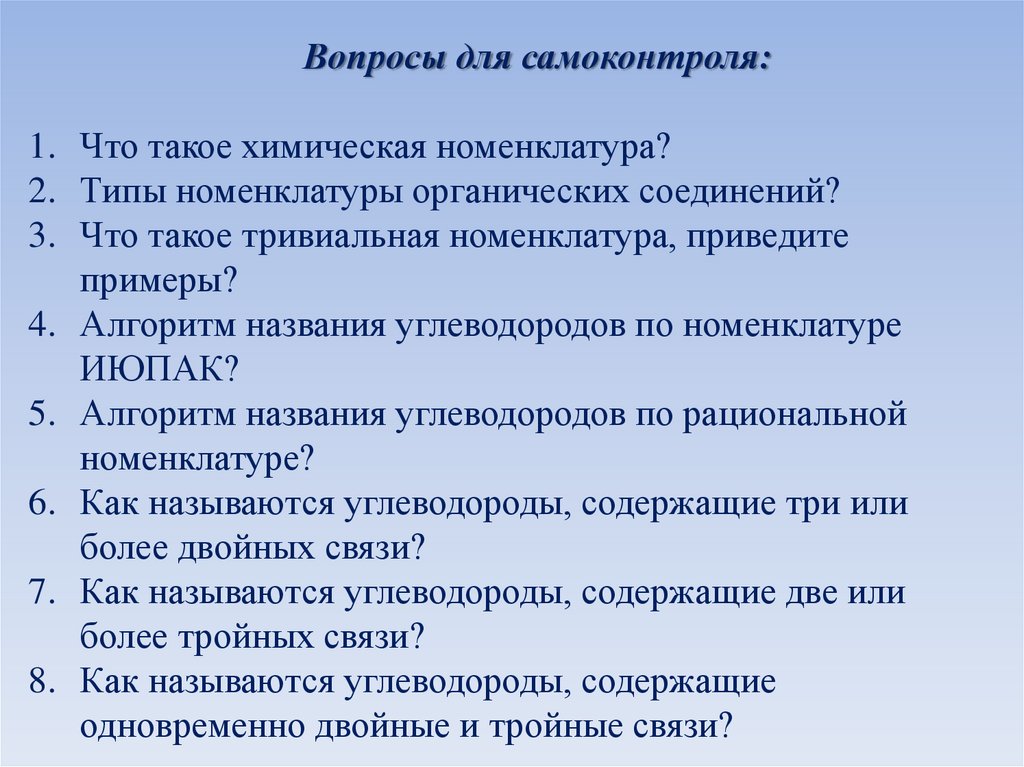 Вопросы для самоконтроля:

1. Что такое химическая номенклатура?
2. Типы номенклатуры органических соединений?
3. Что такое тривиальная номенклатура, приведите примеры?
4. Алгоритм названия углеводородов по номенклатуре ИЮПАК?
5. Алгоритм названия углеводородов по рациональной номенклатуре?
6. Как называются углеводороды, содержащие три или более двойных связи?
7. Как называются углеводороды, содержащие две или более тройных связи?
8. Как называются углеводороды, содержащие одновременно двойные и тройные связи?